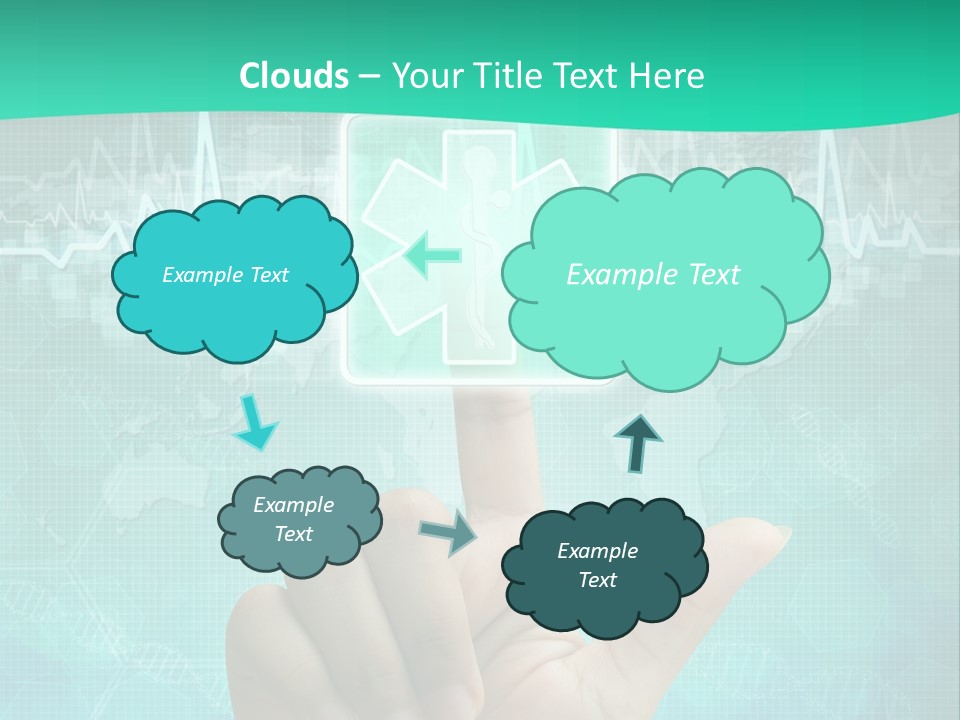 Clouds – Your Title Text Here

Example Text

Example Text

Example Text

Example Text